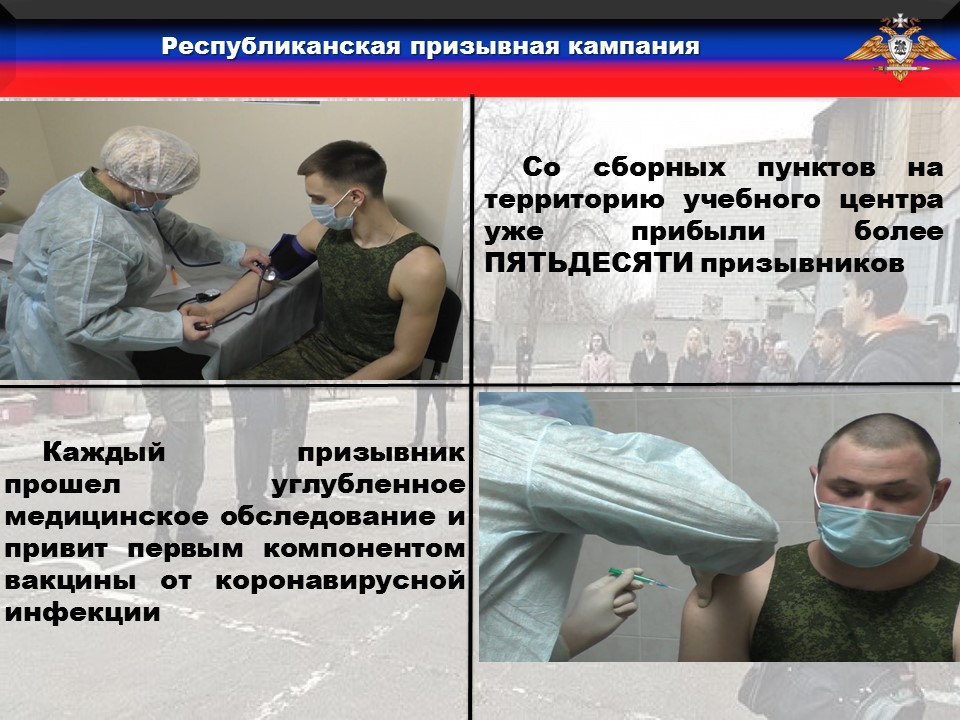 Республиканская призывная кампания

Со сборных пунктов на территорию учебного центра уже прибыли более ПЯТЬДЕСЯТИ призывников

Каждый призывник прошел углубленное медицинское обследование и привит первым компонентом вакцины от коронавирусной инфекции